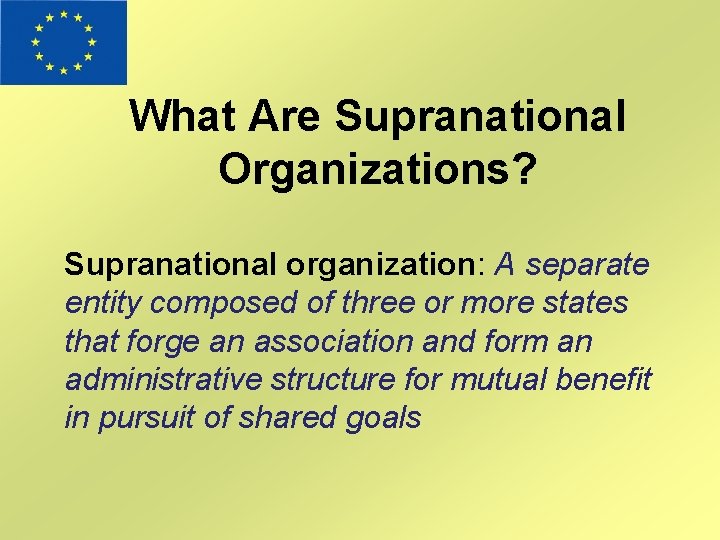 What Are Supranational Organizations?

Supranational organization: A separate entity composed of three or more states that forge an association and form an administrative structure for mutual benefit in pursuit of shared goals